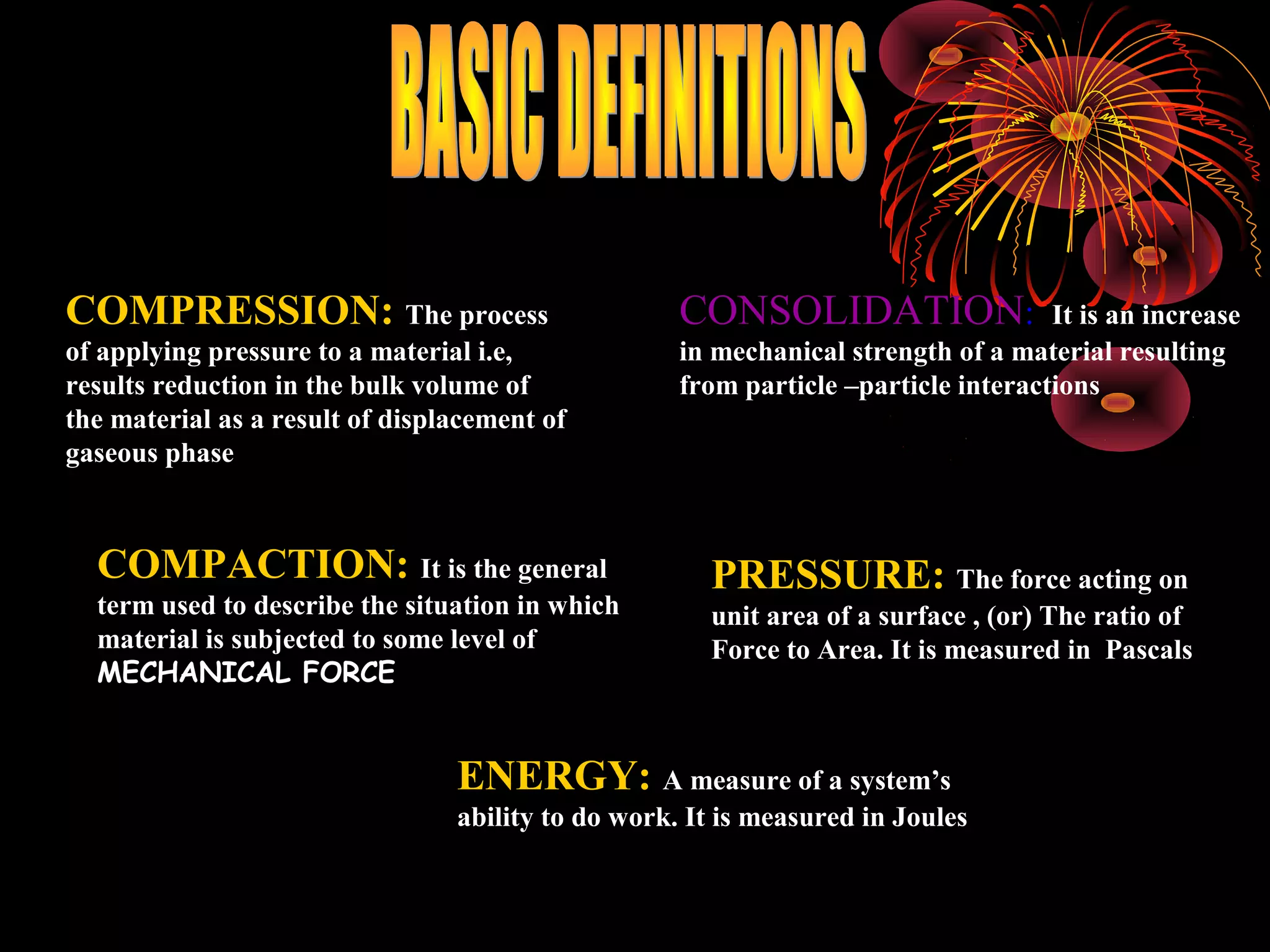 BASIC DEFINITIONS

COMPRESSION: The process of applying pressure to a material i.e, results reduction in the bulk volume of the material as a result of displacement of gaseous phase

CONSOLIDATION: It is an increase in mechanical strength of a material resulting from particle –particle interactions

COMPACTION: It is the general term used to describe the situation in which material is subjected to some level of MECHANICAL FORCE

PRESSURE: The force acting on unit area of a surface , (or) The ratio of Force to Area. It is measured in Pascals

ENERGY: A measure of a system’s ability to do work. It is measured in Joules